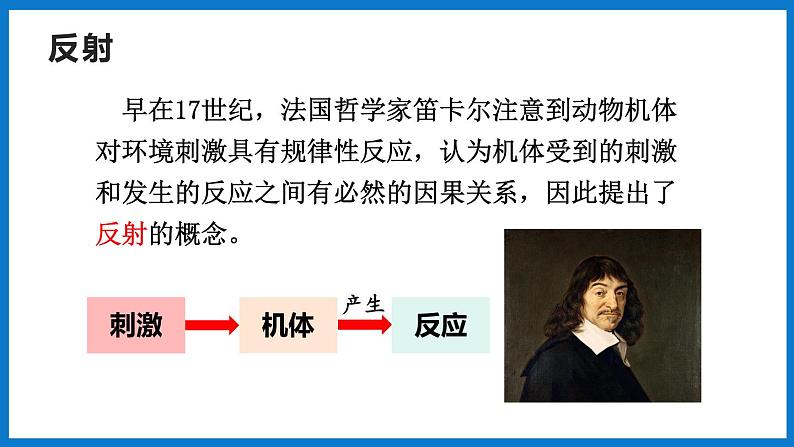 反射

早在17世纪，法国哲学家笛卡尔注意到动物机体对环境刺激具有规律性反应，认为机体受到的刺激和发生的反应之间有必然的因果关系，因此提出了反射的概念。

刺激 机体 产生 反应